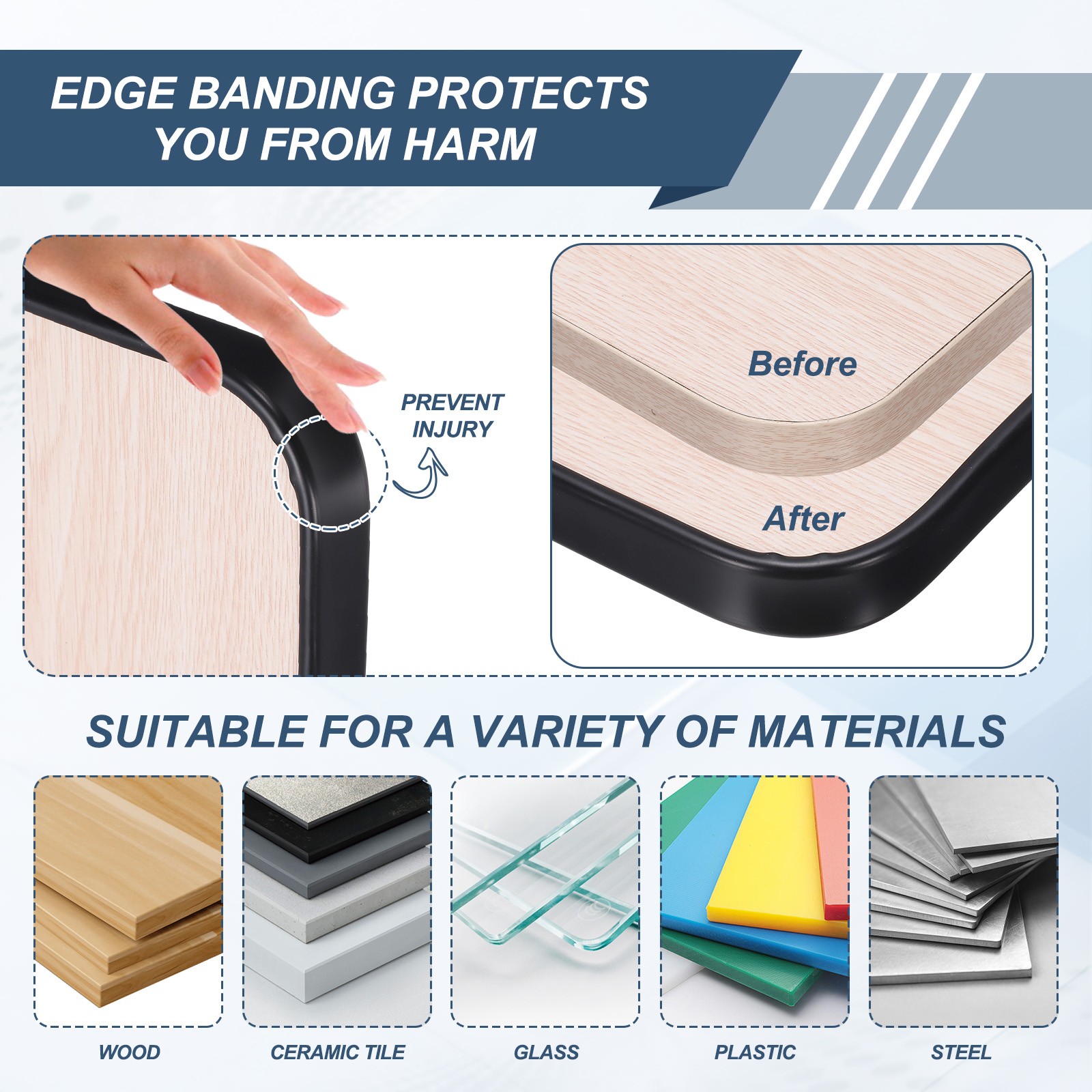 EDGE BANDING PROTECTS YOU FROM HARM

PREVENT INJURY

Before

After

SUITABLE FOR A VARIETY OF MATERIALS

WOOD

CERAMIC TILE

GLASS

PLASTIC

STEEL